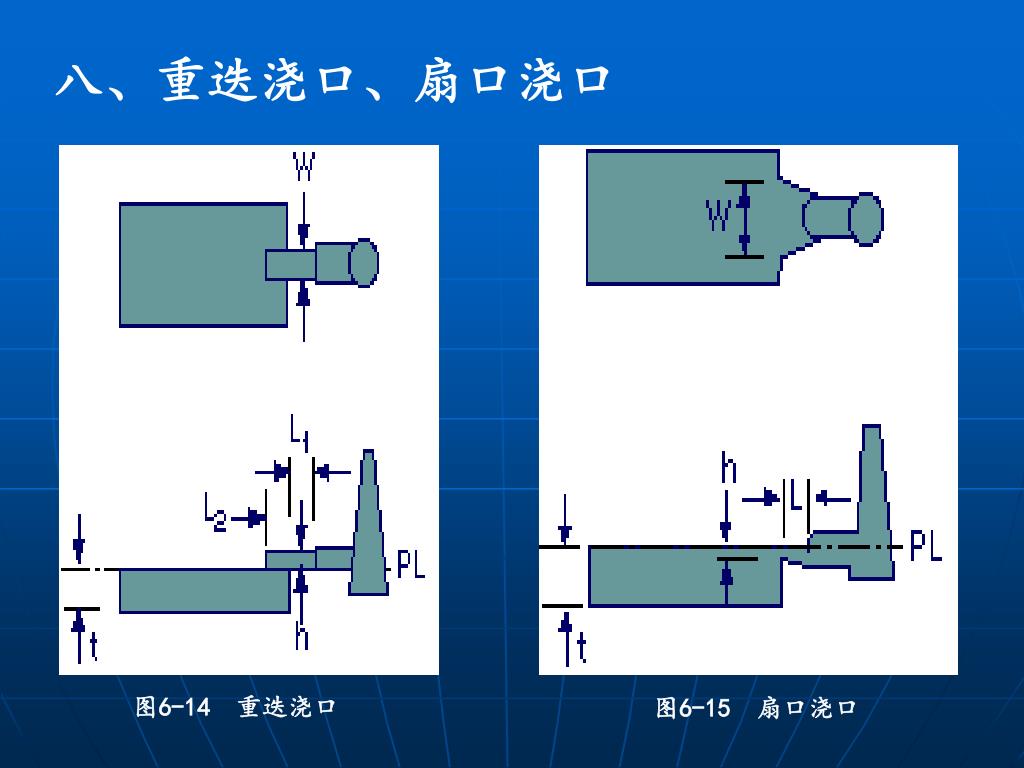 八、重迭浇口、扇口浇口

W

$L_1$

$L_2$

PL

t

h

图6-14　重迭浇口

W

h

L

PL

t

图6-15　扇口浇口